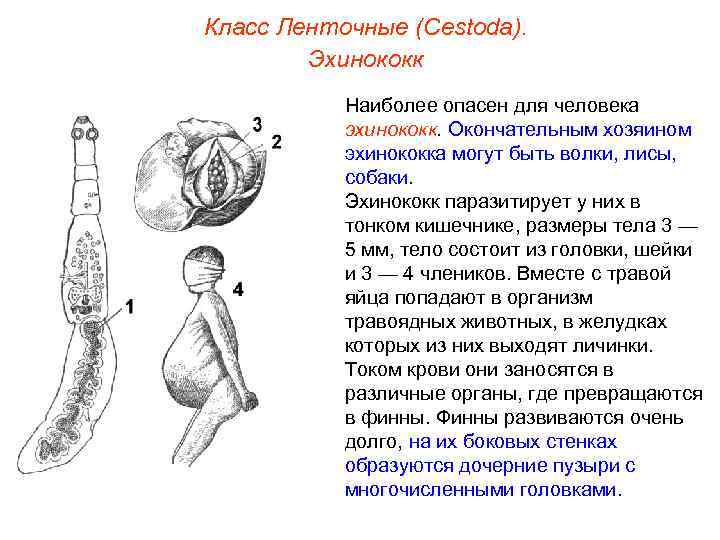 Класс Ленточные (Cestoda).
Эхинококк

3
2
1
4

Наиболее опасен для человека эхинококк. Окончательным хозяином эхинококка могут быть волки, лисы, собаки.
Эхинококк паразитирует у них в тонком кишечнике, размеры тела 3 — 5 мм, тело состоит из головки, шейки и 3 — 4 члеников. Вместе с травой яйца попадают в организм травоядных животных, в желудках которых из них выходят личинки. Током крови они заносятся в различные органы, где превращаются в финны. Финны развиваются очень долго, на их боковых стенках образуются дочерние пузыри с многочисленными головками.